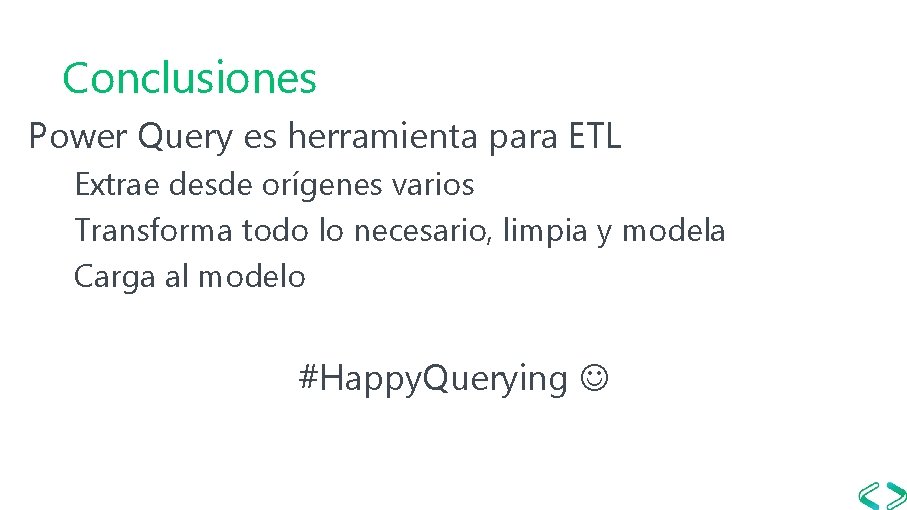 Conclusiones

Power Query es herramienta para ETL

Extrae desde orígenes varios

Transforma todo lo necesario, limpia y modela

Carga al modelo

#HappyQuerying ☺